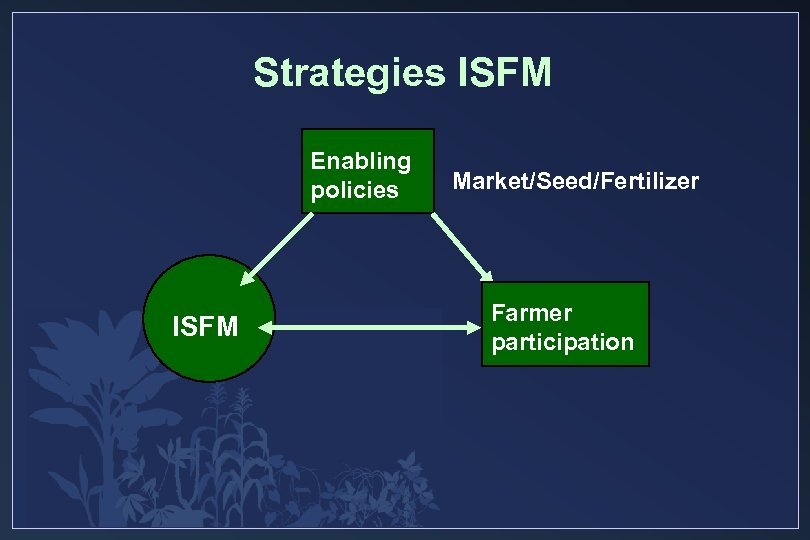 Strategies ISFM

Enabling policies

Market/Seed/Fertilizer

ISFM

Farmer participation